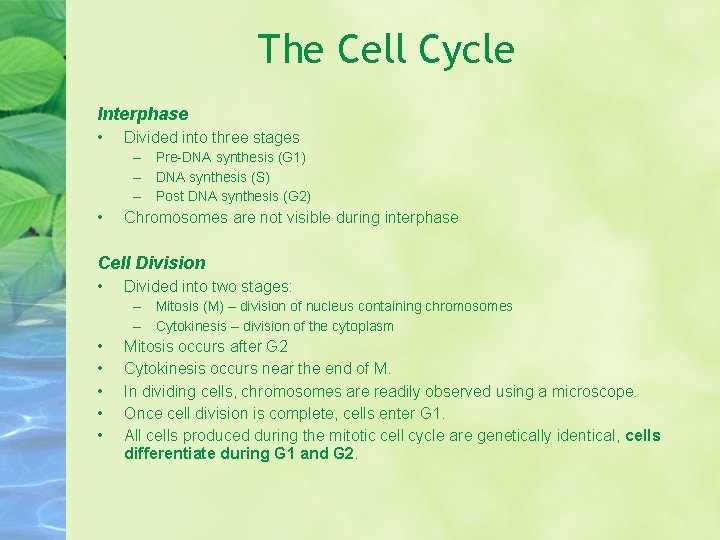 The Cell Cycle

Interphase
• Divided into three stages
– Pre-DNA synthesis (G1)
– DNA synthesis (S)
– Post DNA synthesis (G2)
• Chromosomes are not visible during interphase

Cell Division
• Divided into two stages:
– Mitosis (M) – division of nucleus containing chromosomes
– Cytokinesis – division of the cytoplasm
• Mitosis occurs after G2
• Cytokinesis occurs near the end of M.
• In dividing cells, chromosomes are readily observed using a microscope.
• Once cell division is complete, cells enter G1.
• All cells produced during the mitotic cell cycle are genetically identical, cells differentiate during G1 and G2.